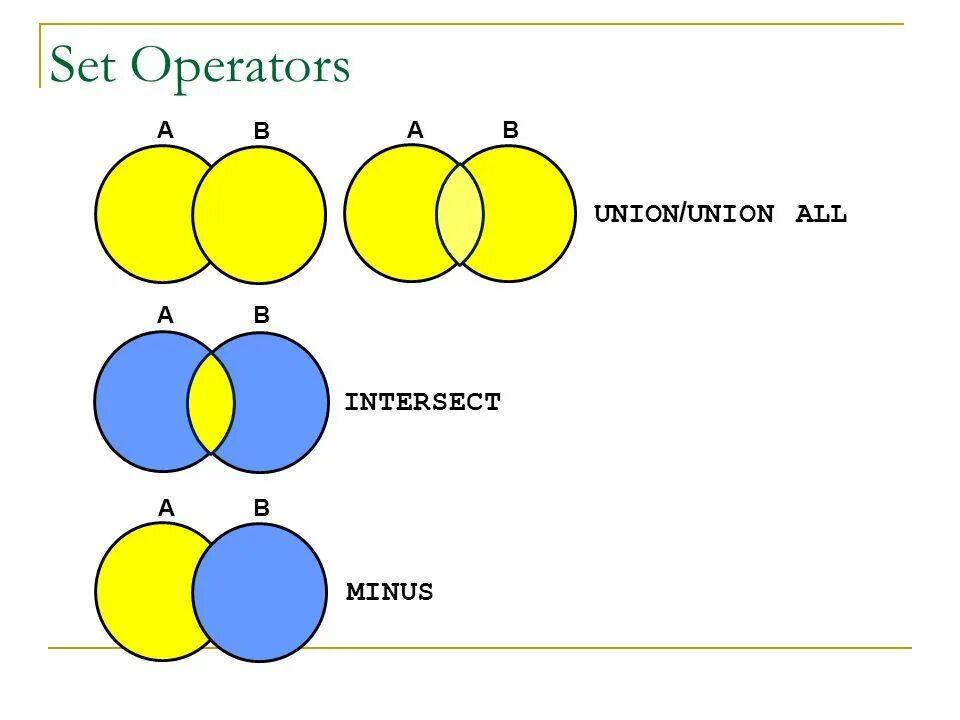 Set Operators

A B A B

UNION/UNION ALL

A B

INTERSECT

A B

MINUS